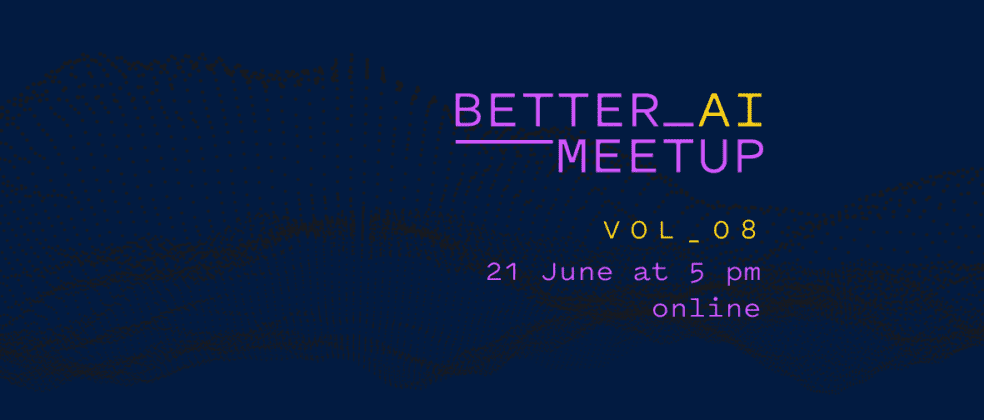 BETTER_AI
MEETUP

VOL_08

21 June at 5 pm
online